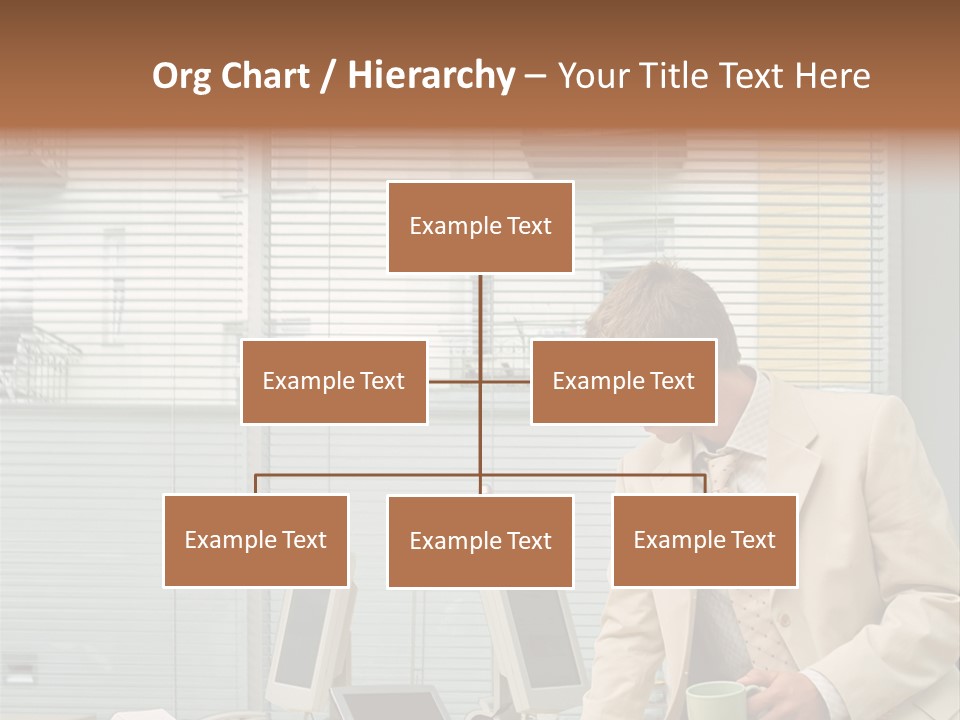 Org Chart / Hierarchy – Your Title Text Here

Example Text

Example Text

Example Text

Example Text

Example Text

Example Text